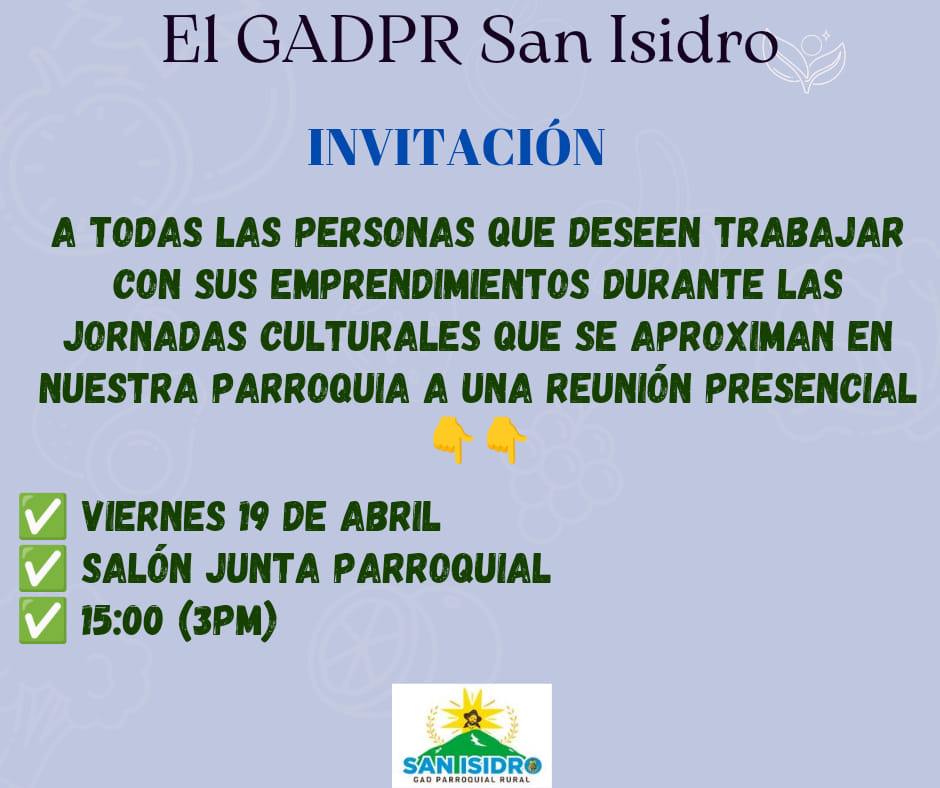 El GADPR San Isidro

INVITACIÓN

A TODAS LAS PERSONAS QUE DESEEN TRABAJAR CON SUS EMPRENDIMIENTOS DURANTE LAS JORNADAS CULTURALES QUE SE APROXIMAN EN NUESTRA PARROQUIA A UNA REUNIÓN PRESENCIAL 👇👇

✅ VIERNES 19 DE ABRIL
✅ SALÓN JUNTA PARROQUIAL
✅ 15:00 (3PM)

SAN ISIDRO
GAD PARROQUIAL RURAL